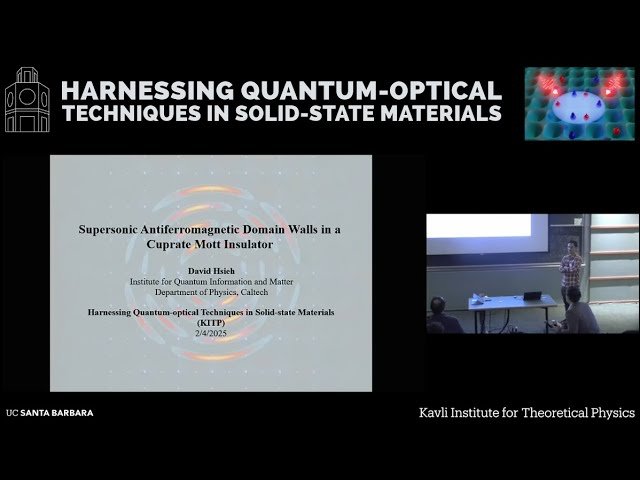 HARNESSING QUANTUM-OPTICAL TECHNIQUES IN SOLID-STATE MATERIALS

Supersonic Antiferromagnetic Domain Walls in a Cuprate Mott Insulator

David Hsieh
Institute for Quantum Information and Matter
Department of Physics, Caltech

Harnessing Quantum-optical Techniques in Solid-state Materials (KITP)
2/4/2025

UC SANTA BARBARA

Kavli Institute for Theoretical Physics